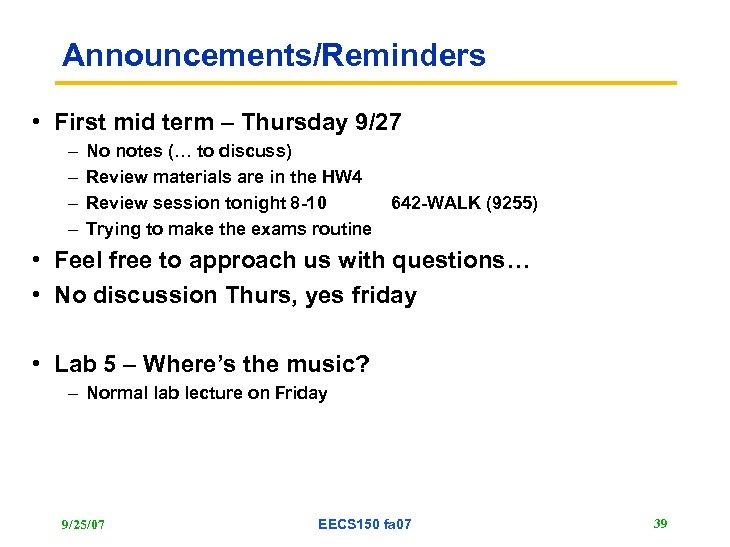 Announcements/Reminders

• First mid term – Thursday 9/27
  – No notes (… to discuss)
  – Review materials are in the HW4
  – Review session tonight 8-10 642-WALK (9255)
  – Trying to make the exams routine
• Feel free to approach us with questions…
• No discussion Thurs, yes friday

• Lab 5 – Where's the music?
  – Normal lab lecture on Friday

9/25/07 EECS150 fa07 39